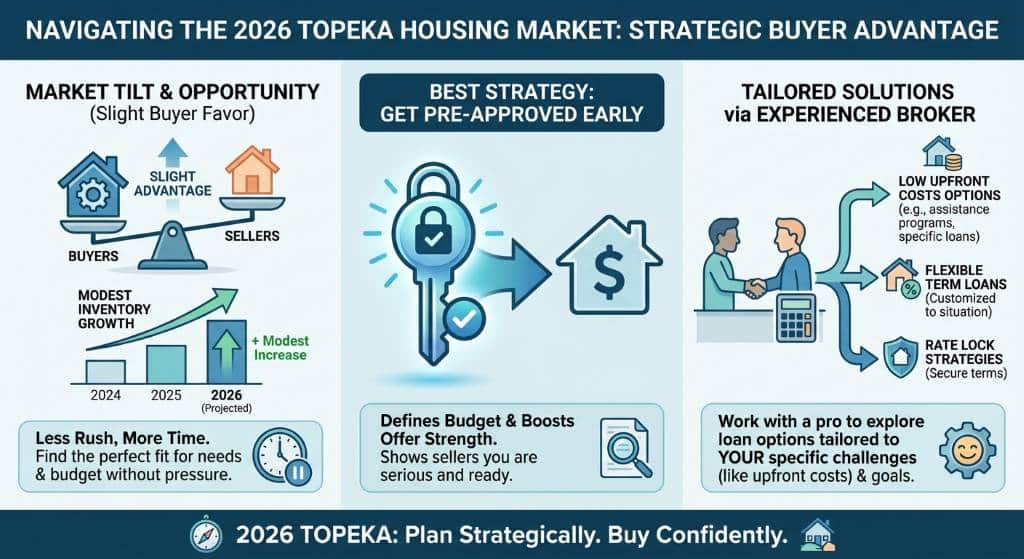 NAVIGATING THE 2026 TOPEKA HOUSING MARKET: STRATEGIC BUYER ADVANTAGE

MARKET TILT & OPPORTUNITY
(Slight Buyer Favor)

SLIGHT ADVANTAGE

BUYERS

SELLERS

MODEST INVENTORY GROWTH

+ Modest Increase

2024

2025

2026
(Projected)

Less Rush, More Time.
Find the perfect fit for needs & budget without pressure.

BEST STRATEGY:
GET PRE-APPROVED EARLY

$

Defines Budget & Boosts Offer Strength.
Shows sellers you are serious and ready.

TAILORED SOLUTIONS via EXPERIENCED BROKER

LOW UPFRONT COSTS OPTIONS
(e.g., assistance programs, specific loans)

FLEXIBLE TERM LOANS
(Customized to situation)

RATE LOCK STRATEGIES
(Secure terms)

Work with a pro to explore loan options tailored to YOUR specific challenges (like upfront costs) & goals.

2026 TOPEKA: Plan Strategically. Buy Confidently.